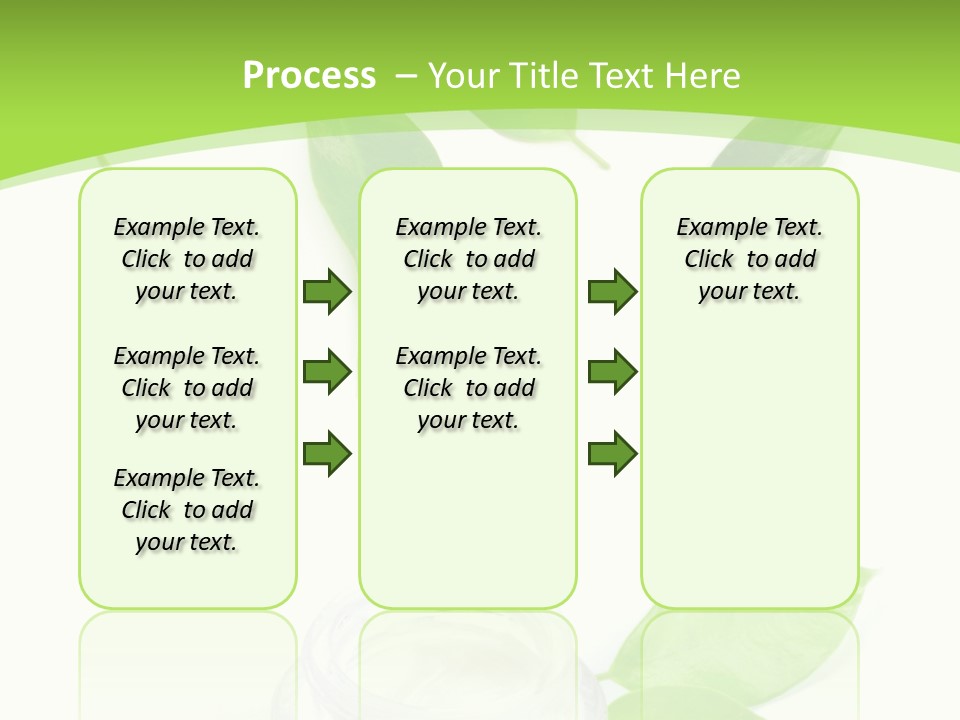 Process – Your Title Text Here

Example Text. Click to add your text.

Example Text. Click to add your text.

Example Text. Click to add your text.

Example Text. Click to add your text.

Example Text. Click to add your text.

Example Text. Click to add your text.